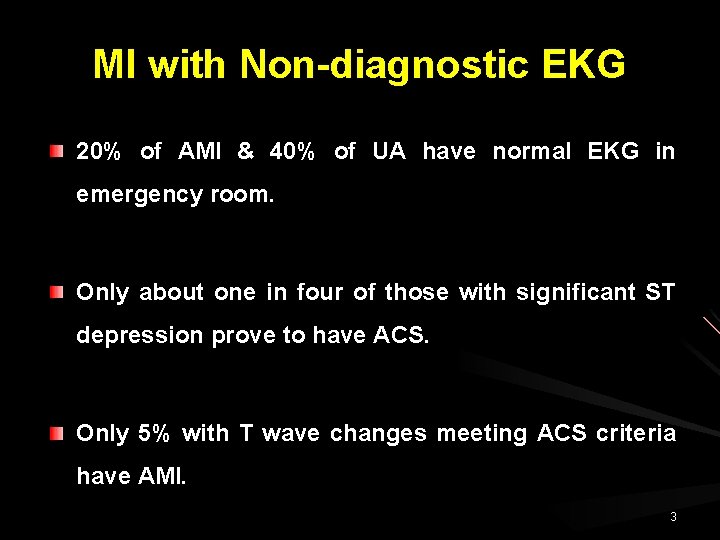 MI with Non-diagnostic EKG

20% of AMI & 40% of UA have normal EKG in emergency room.

Only about one in four of those with significant ST depression prove to have ACS.

Only 5% with T wave changes meeting ACS criteria have AMI.

3